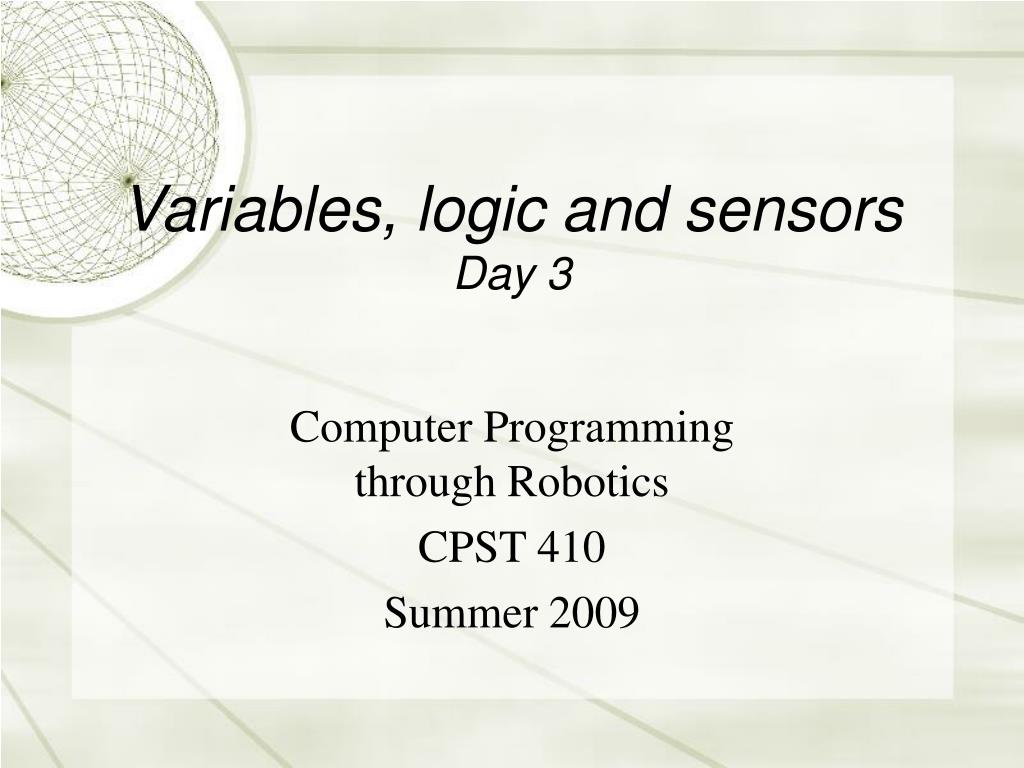 Variables, logic and sensors
Day 3

Computer Programming through Robotics

CPST 410

Summer 2009